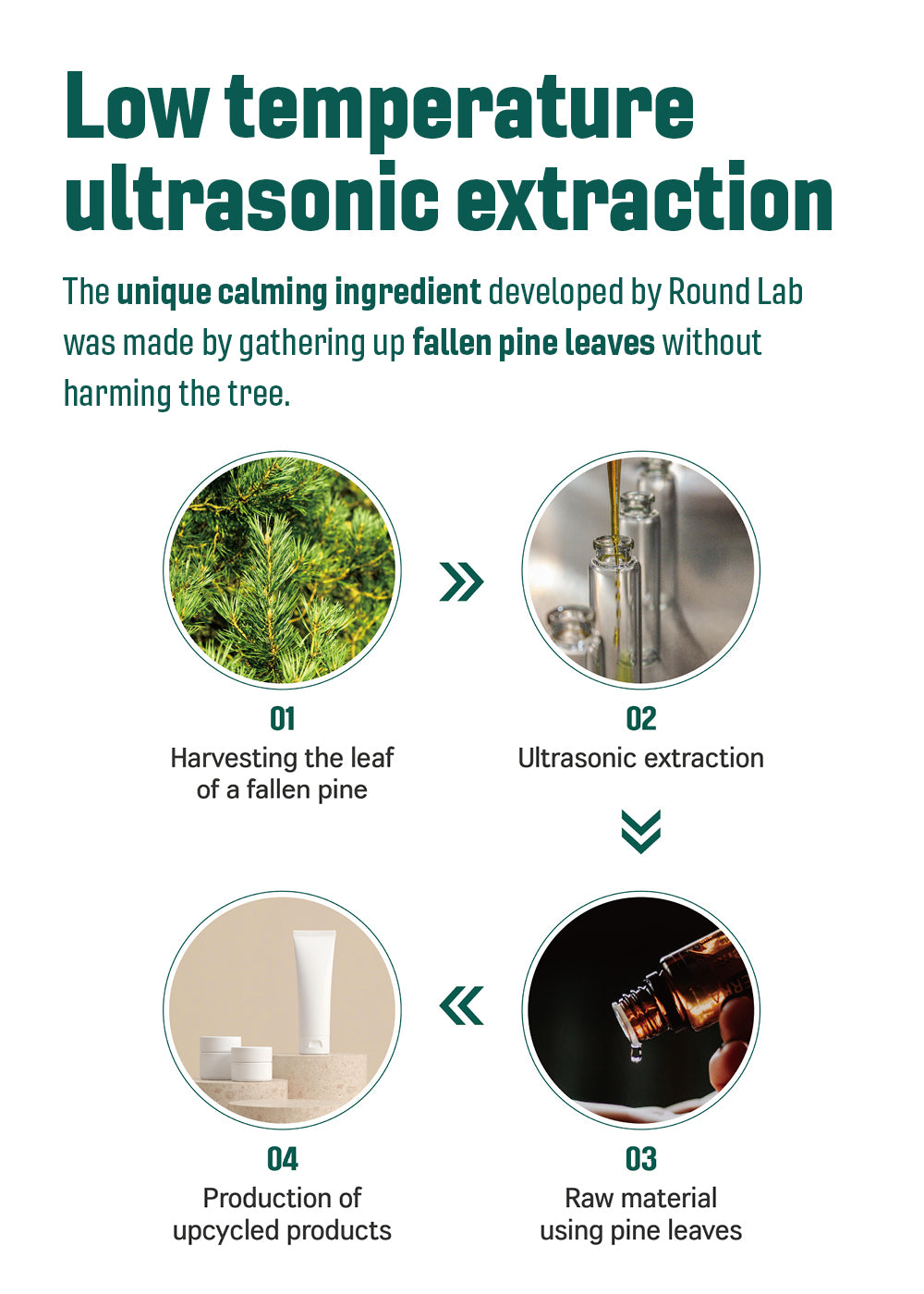 Low temperature ultrasonic extraction

The unique calming ingredient developed by Round Lab was made by gathering up fallen pine leaves without harming the tree.

01
Harvesting the leaf of a fallen pine

02
Ultrasonic extraction

04
Production of upcycled products

03
Raw material using pine leaves